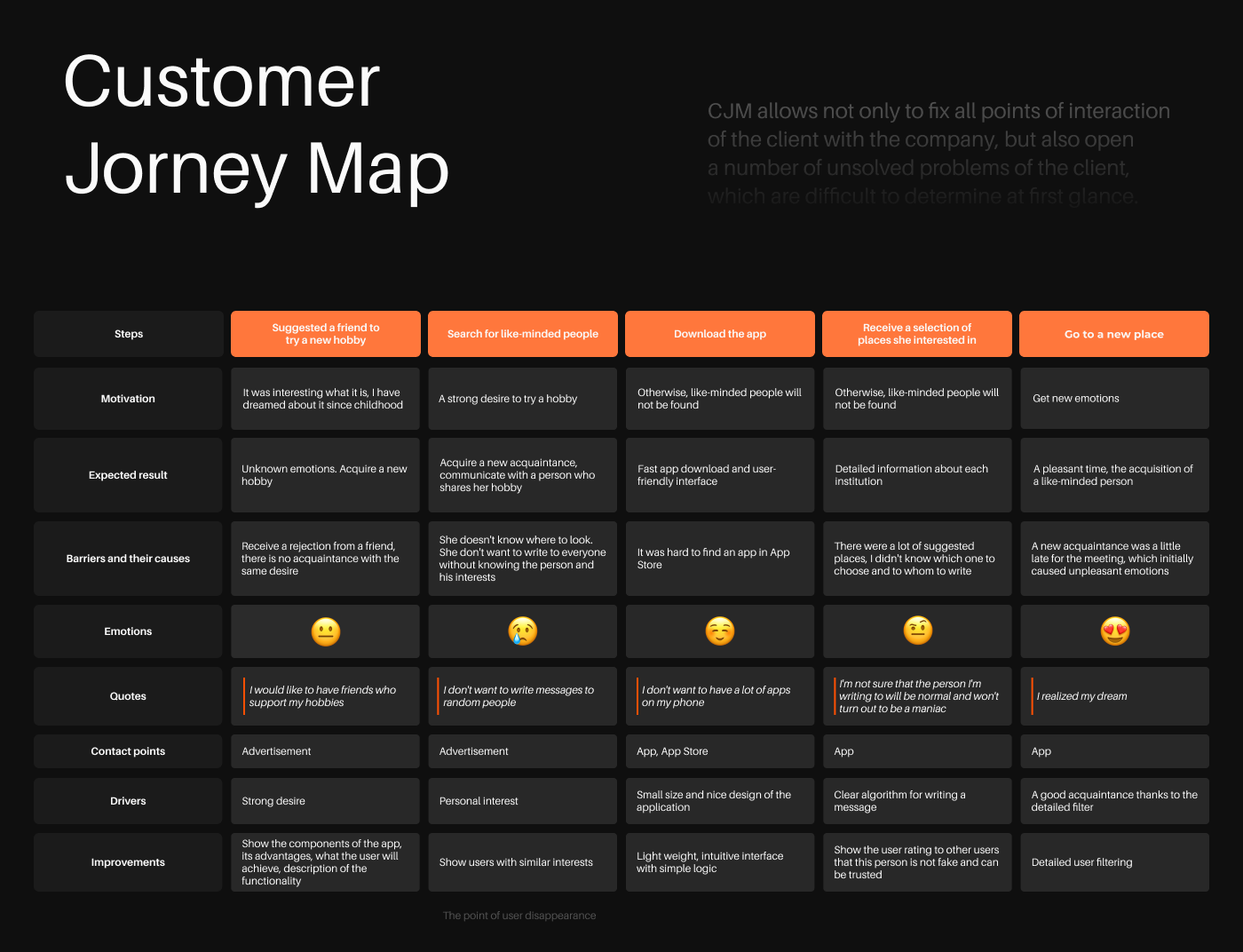 Customer Jorney Map

CJM allows not only to fix all points of interaction of the client with the company, but also open a number of unsolved problems of the client, which are difficult to determine at first glance.

| Steps | Suggested a friend to try a new hobby | Search for like-minded people | Download the app | Receive a selection of places she interested in | Go to a new place |
|---|---|---|---|---|---|
| Motivation | It was interesting what it is, I have dreamed about it since childhood | A strong desire to try a hobby | Otherwise, like-minded people will not be found | Otherwise, like-minded people will not be found | Get new emotions |
| Expected result | Unknown emotions. Acquire a new hobby | Acquire a new acquaintance, communicate with a person who shares her hobby | Fast app download and user-friendly interface | Detailed information about each institution | A pleasant time, the acquisition of a like-minded person |
| Barriers and their causes | Receive a rejection from a friend, there is no acquaintance with the same desire | She doesn't know where to look. She don't want to write to everyone without knowing the person and his interests | It was hard to find an app in App Store | There were a lot of suggested places, I didn't know which one to choose and to whom to write | A new acquaintance was a little late for the meeting, which initially caused unpleasant emotions |
| Emotions | 😐 | 😢 | ☺️ | 🤨 | 😍 |
| Quotes | I would like to have friends who support my hobbies | I don't want to write messages to random people | I don't want to have a lot of apps on my phone | I'm not sure that the person I'm writing to will be normal and won't turn out to be a maniac | I realized my dream |
| Contact points | Advertisement | Advertisement | App, App Store | App | App |
| Drivers | Strong desire | Personal interest | Small size and nice design of the application | Clear algorithm for writing a message | A good acquaintance thanks to the detailed filter |
| Improvements | Show the components of the app, its advantages, what the user will achieve, description of the functionality | Show users with similar interests | Light weight, intuitive interface with simple logic | Show the user rating to other users that this person is not fake and can be trusted | Detailed user filtering |

The point of user disappearance